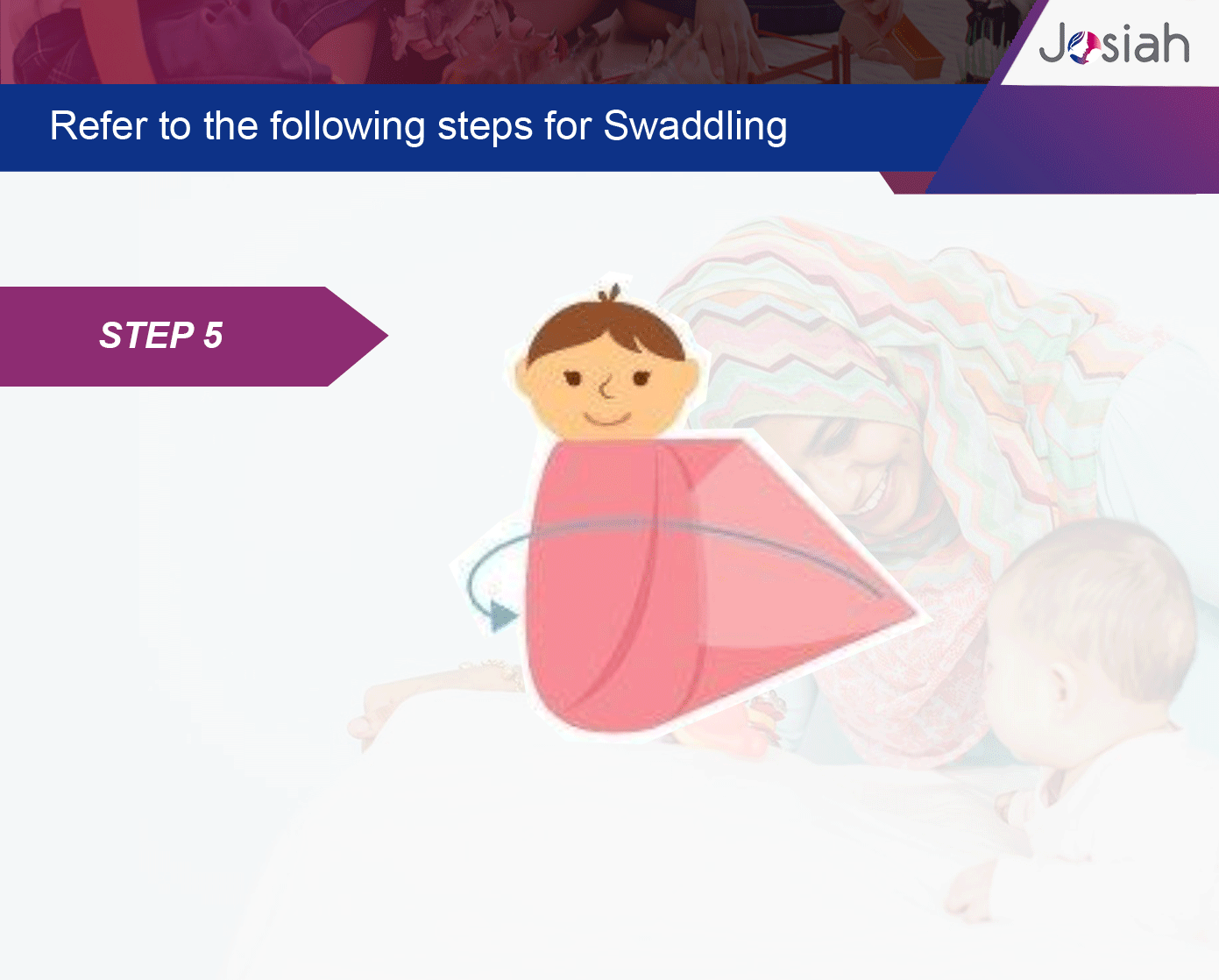 Josiah

Refer to the following steps for Swaddling

STEP 5